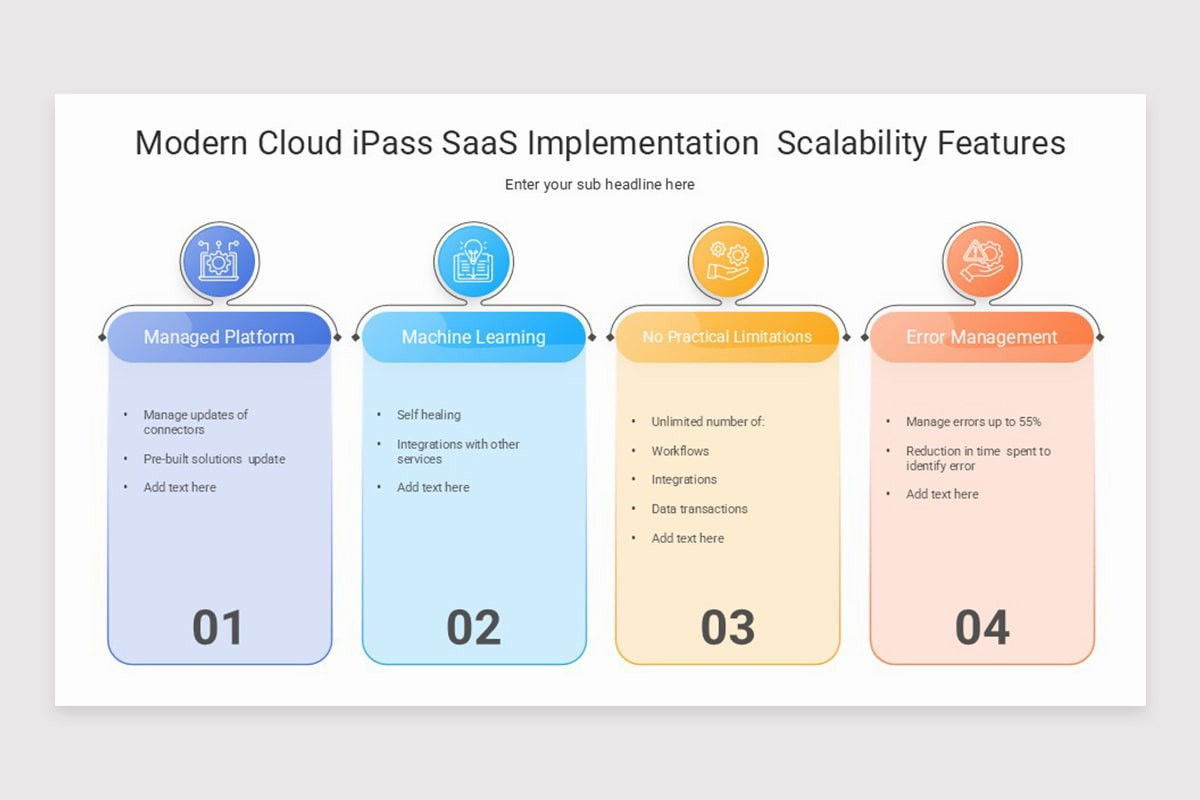 Modern Cloud iPass SaaS Implementation  Scalability Features

Enter your sub headline here

Managed Platform

• Manage updates of connectors
• Pre-built solutions  update
• Add text here

01

Machine Learning

• Self healing
• Integrations with other services
• Add text here

02

No Practical Limitations

• Unlimited number of:
• Workflows
• Integrations
• Data transactions
• Add text here

03

Error Management

• Manage errors up to 55%
• Reduction in time  spent to identify error
• Add text here

04